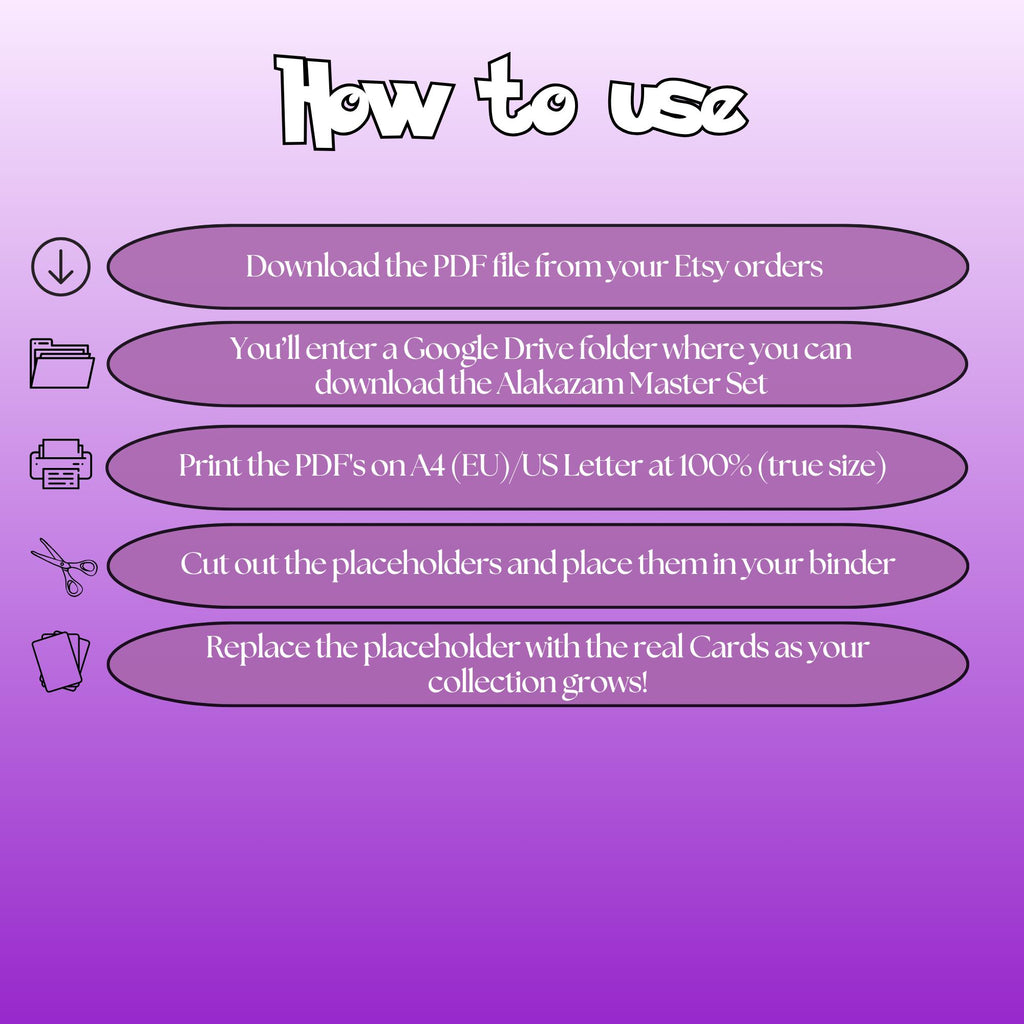 How to use

Download the PDF file from your Etsy orders

You'll enter a Google Drive folder where you can download the Alakazam Master Set

Print the PDF's on A4 (EU)/US Letter at 100% (true size)

Cut out the placeholders and place them in your binder

Replace the placeholder with the real Cards as your collection grows!